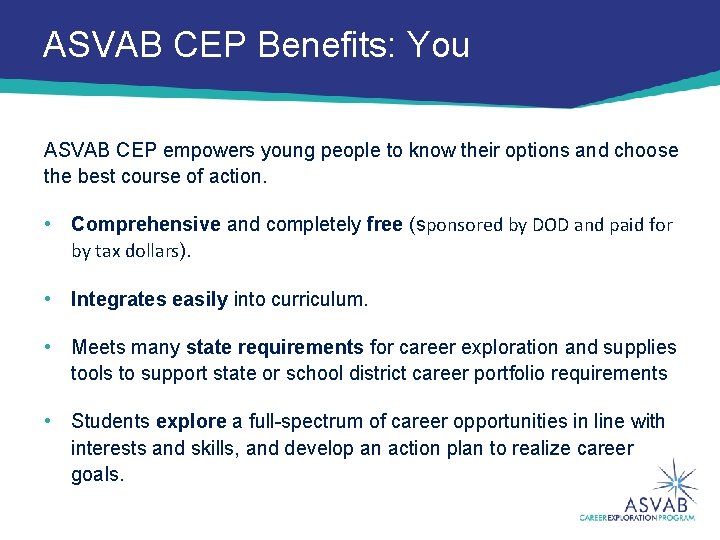 ASVAB CEP Benefits: You

ASVAB CEP empowers young people to know their options and choose the best course of action.

• Comprehensive and completely free (sponsored by DOD and paid for by tax dollars).

• Integrates easily into curriculum.

• Meets many state requirements for career exploration and supplies tools to support state or school district career portfolio requirements

• Students explore a full-spectrum of career opportunities in line with interests and skills, and develop an action plan to realize career goals.

ASVAB
CAREER EXPLORATION PROGRAM